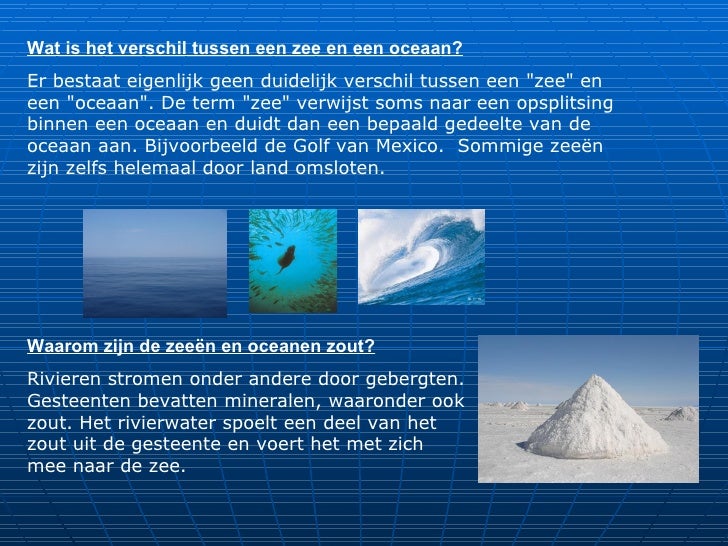 Wat is het verschil tussen een zee en een oceaan?

Er bestaat eigenlijk geen duidelijk verschil tussen een "zee" en een "oceaan". De term "zee" verwijst soms naar een opsplitsing binnen een oceaan en duidt dan een bepaald gedeelte van de oceaan aan. Bijvoorbeeld de Golf van Mexico. Sommige zeeën zijn zelfs helemaal door land omsloten.

Waarom zijn de zeeën en oceanen zout?

Rivieren stromen onder andere door gebergten. Gesteenten bevatten mineralen, waaronder ook zout. Het rivierwater spoelt een deel van het zout uit de gesteente en voert het met zich mee naar de zee.